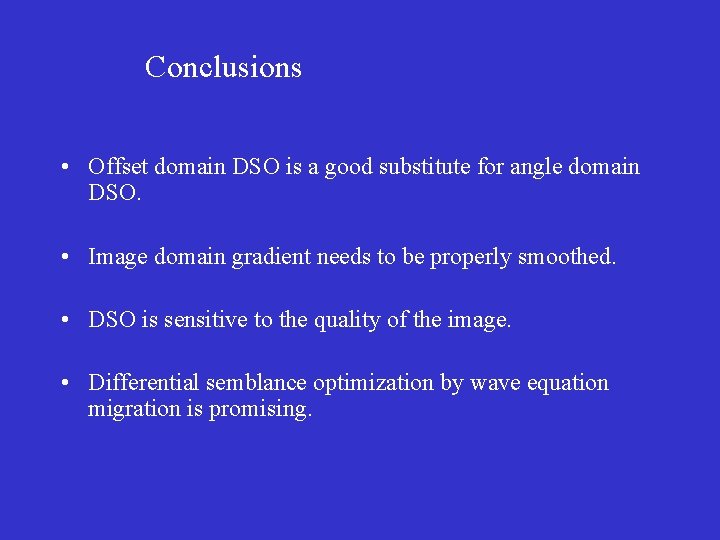 Conclusions

• Offset domain DSO is a good substitute for angle domain DSO.

• Image domain gradient needs to be properly smoothed.

• DSO is sensitive to the quality of the image.

• Differential semblance optimization by wave equation migration is promising.